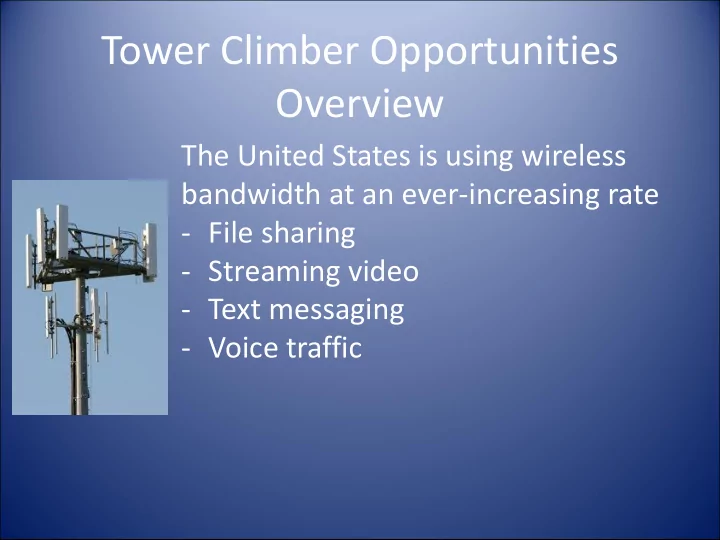 Tower Climber Opportunities Overview

The United States is using wireless bandwidth at an ever-increasing rate
- File sharing
- Streaming video
- Text messaging
- Voice traffic